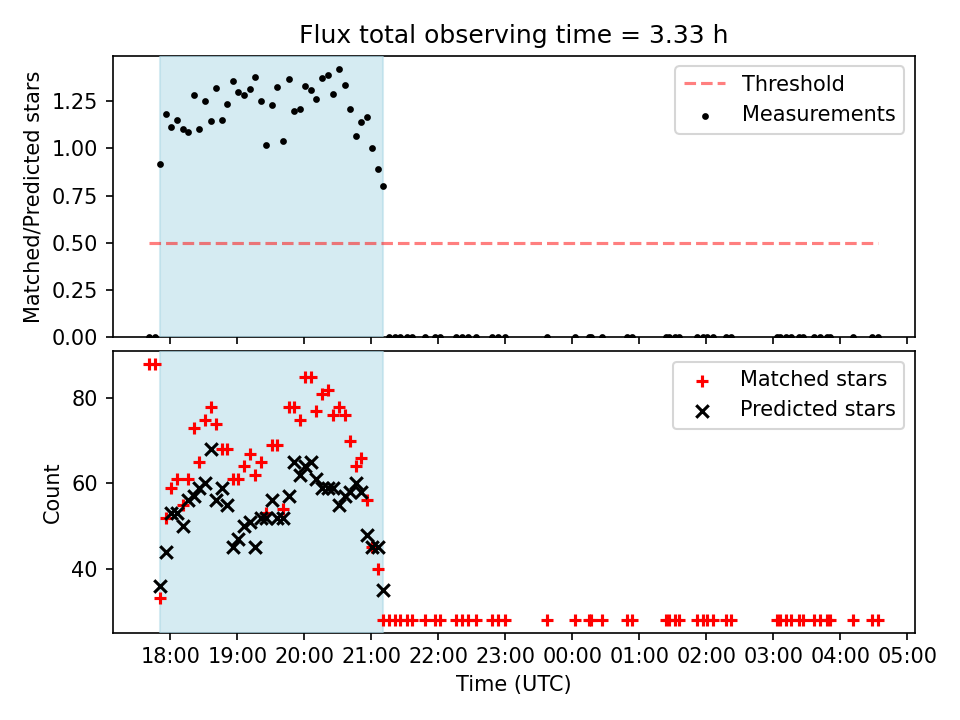 Flux total observing time = 3.33 h

Matched/Predicted stars

1.25
1.00
0.75
0.50
0.25
0.00

Threshold
Measurements

Count

80
60
40

Matched stars
Predicted stars

18:00 19:00 20:00 21:00 22:00 23:00 00:00 01:00 02:00 03:00 04:00 05:00

Time (UTC)